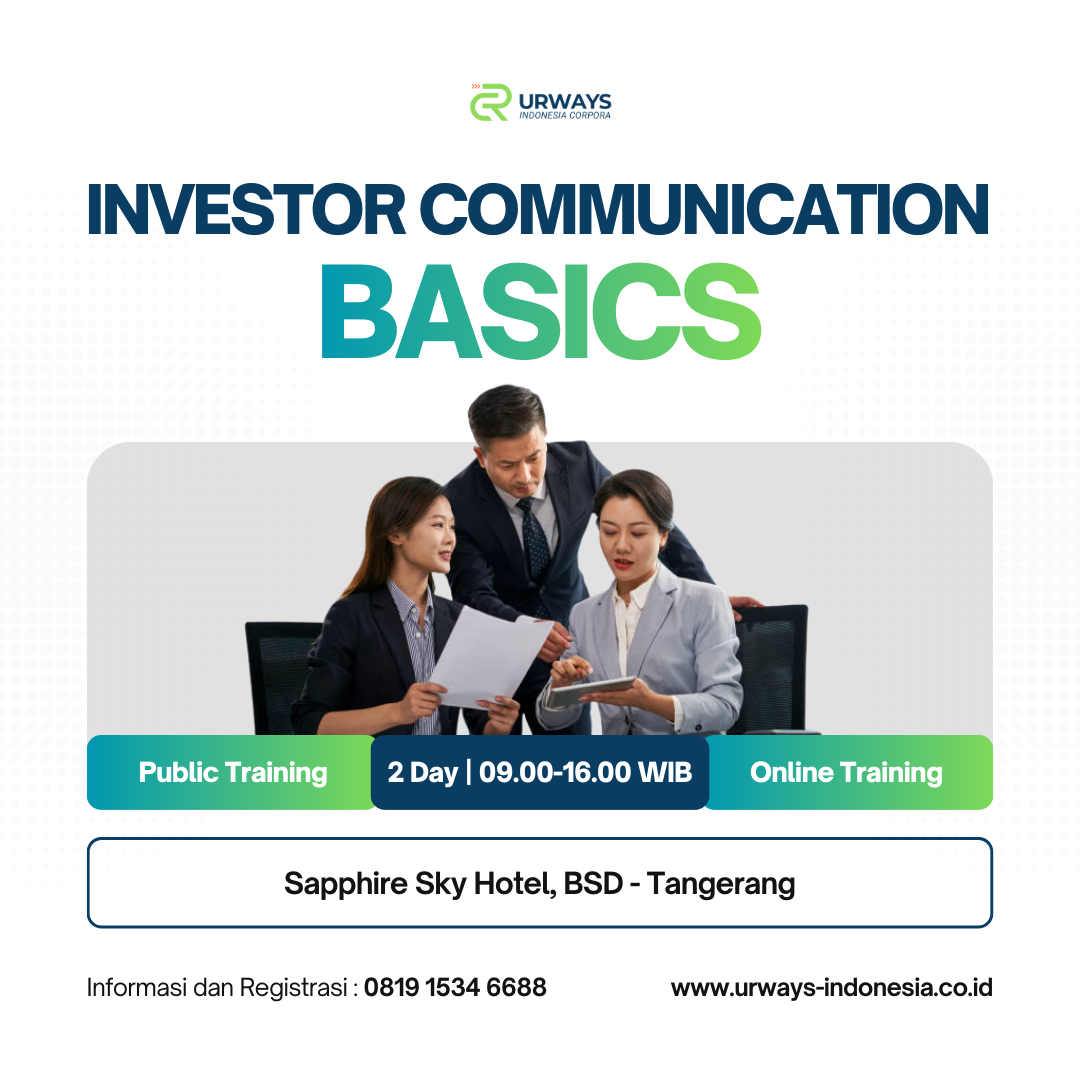 URWAYS
INDONESIA CORPORA

INVESTOR COMMUNICATION
BASICS

Public Training

2 Day | 09.00-16.00 WIB

Online Training

Sapphire Sky Hotel, BSD - Tangerang

Informasi dan Registrasi : 0819 1534 6688

www.urways-indonesia.co.id